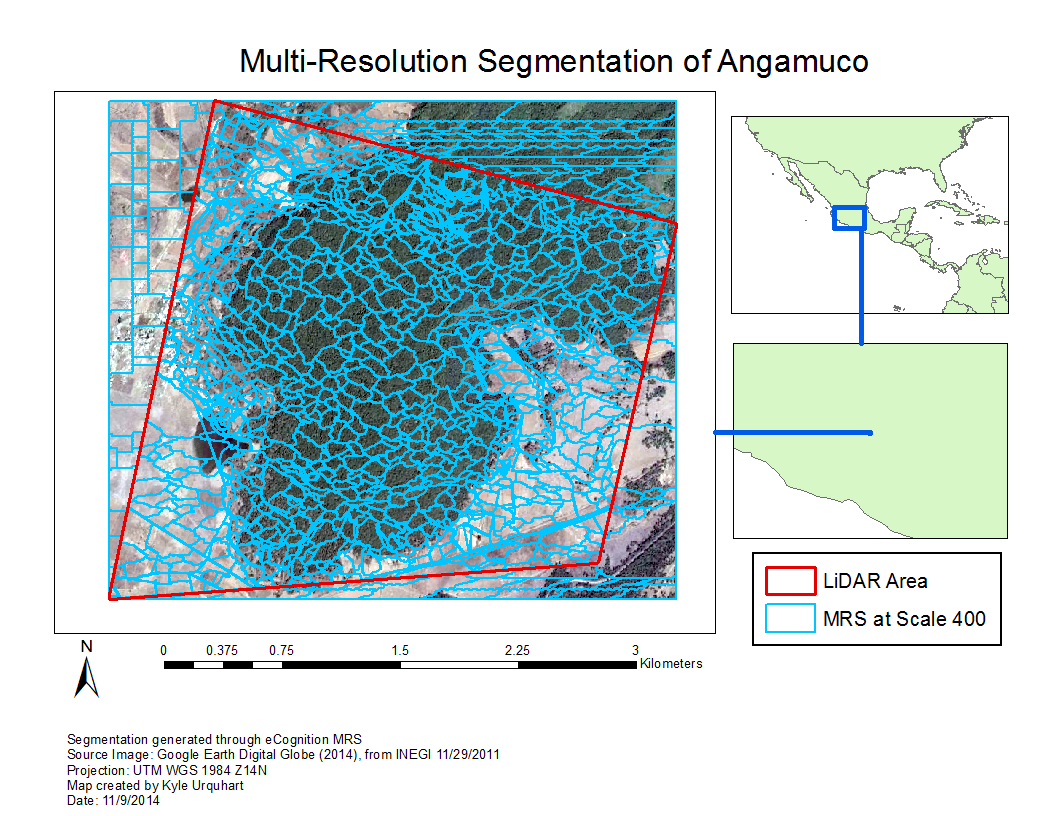 Multi-Resolution Segmentation of Angamuco

LiDAR Area
MRS at Scale 400

N

0 0.375 0.75 1.5 2.25 3 Kilometers

Segmentation generated through eCognition MRS
Source Image: Google Earth Digital Globe (2014), from INEGI 11/29/2011
Projection: UTM WGS 1984 Z14N
Map created by Kyle Urquhart
Date: 11/9/2014